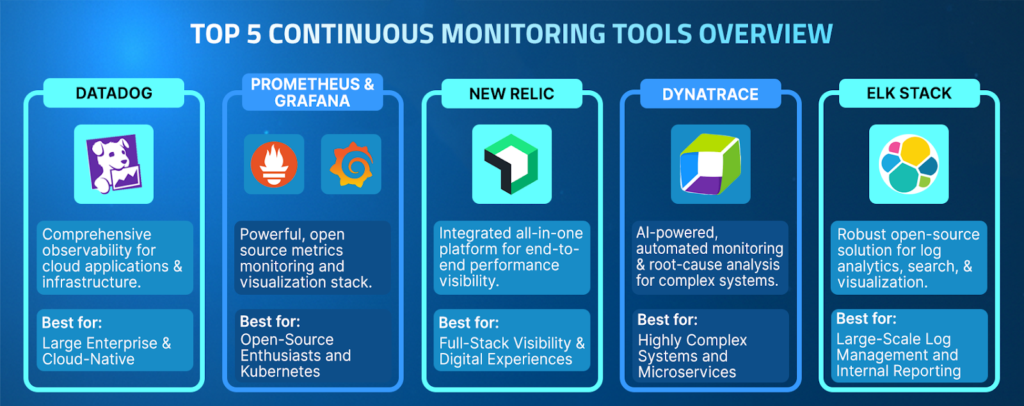 TOP 5 CONTINUOUS MONITORING TOOLS OVERVIEW

DATADOG

Comprehensive observability for cloud applications & infrastructure.

Best for:
Large Enterprise & Cloud-Native

PROMETHEUS & GRAFANA

Powerful, open source metrics monitoring and visualization stack.

Best for:
Open-Source Enthusiasts and Kubernetes

NEW RELIC

Integrated all-in-one platform for end-to-end performance visibility.

Best for:
Full-Stack Visibility & Digital Experiences

DYNATRACE

AI-powered, automated monitoring & root-cause analysis for complex systems.

Best for:
Highly Complex Systems and Microservices

ELK STACK

Robust open-source solution for log analytics, search, & visualization.

Best for:
Large-Scale Log Management and Internal Reporting